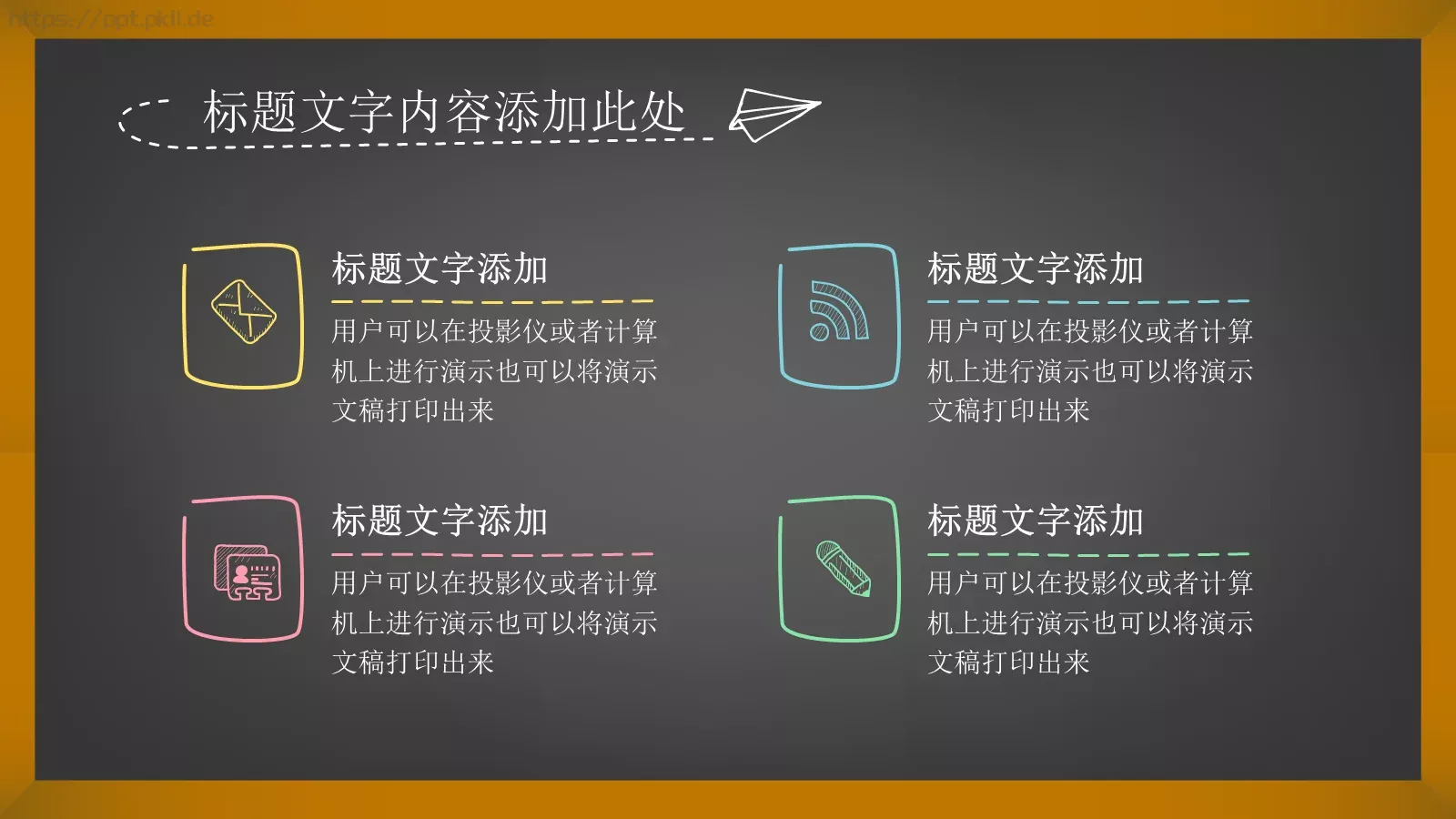 https://ppt.pkll.de

标题文字内容添加此处

标题文字添加

用户可以在投影仪或者计算机上进行演示也可以将演示文稿打印出来

标题文字添加

用户可以在投影仪或者计算机上进行演示也可以将演示文稿打印出来

标题文字添加

用户可以在投影仪或者计算机上进行演示也可以将演示文稿打印出来

标题文字添加

用户可以在投影仪或者计算机上进行演示也可以将演示文稿打印出来